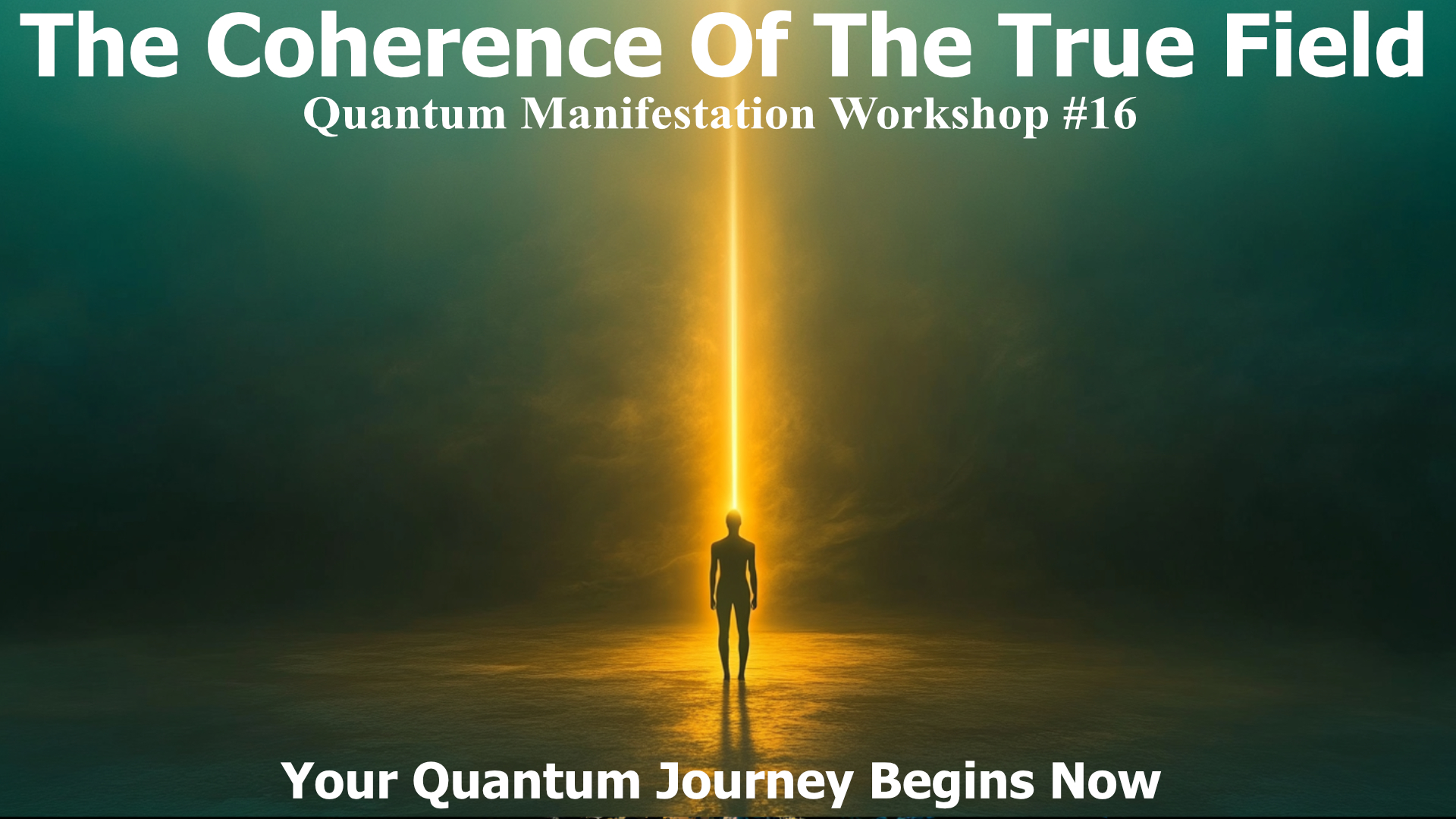 The Coherence Of The True Field
Quantum Manifestation Workshop #16

Your Quantum Journey Begins Now